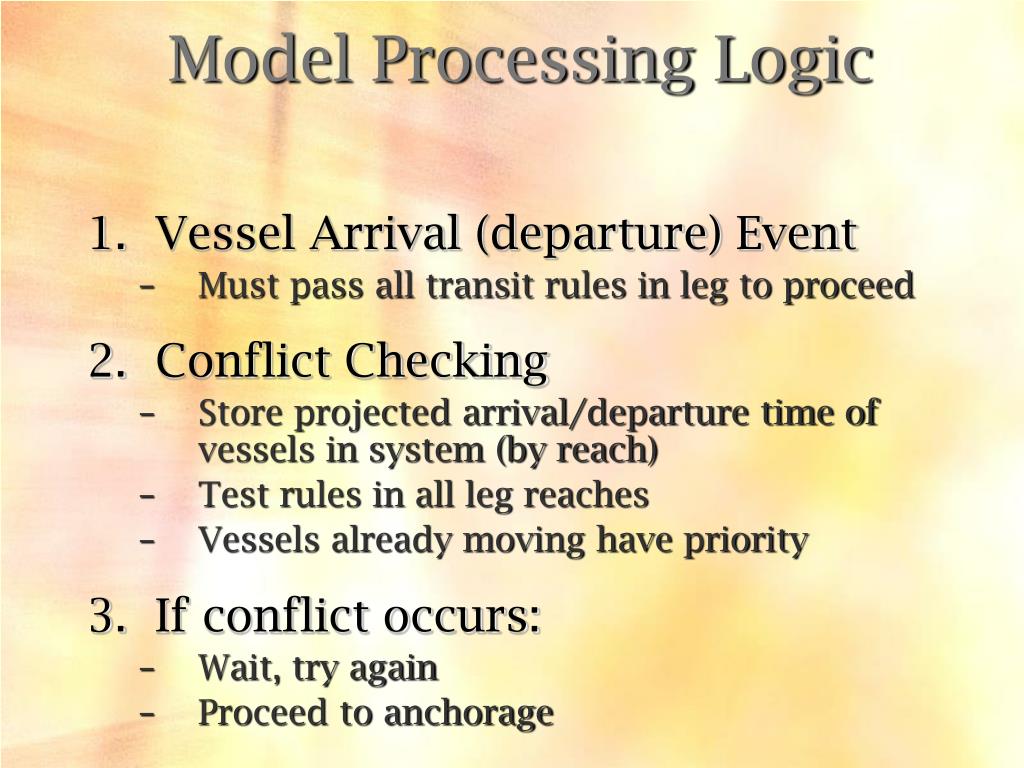 Model Processing Logic

1. Vessel Arrival (departure) Event
– Must pass all transit rules in leg to proceed

2. Conflict Checking
– Store projected arrival/departure time of vessels in system (by reach)
– Test rules in all leg reaches
– Vessels already moving have priority

3. If conflict occurs:
– Wait, try again
– Proceed to anchorage